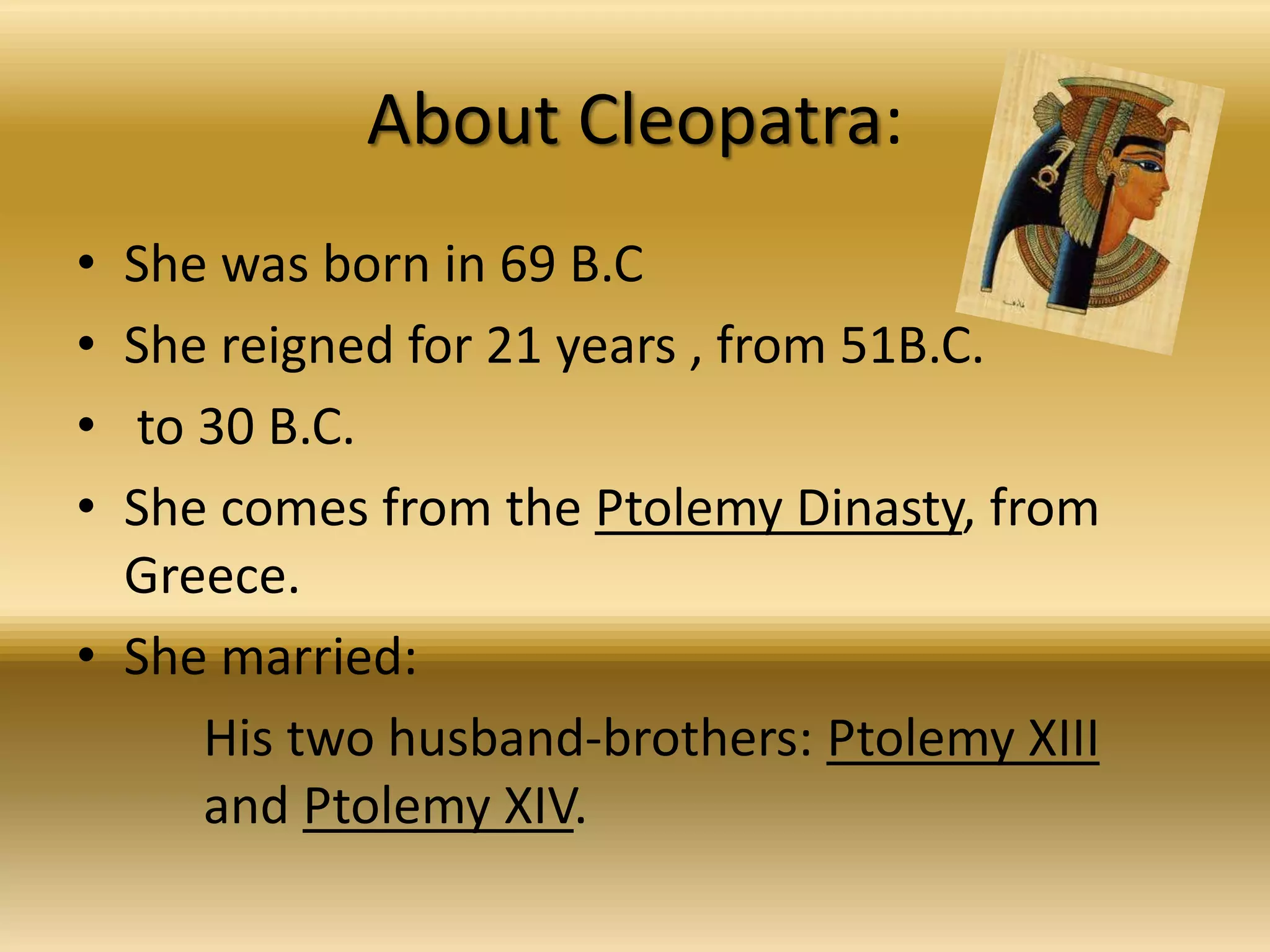 About Cleopatra:

• She was born in 69 B.C
• She reigned for 21 years , from 51B.C.
• to 30 B.C.
• She comes from the Ptolemy Dinasty, from Greece.
• She married:

His two husband-brothers: Ptolemy XIII and Ptolemy XIV.